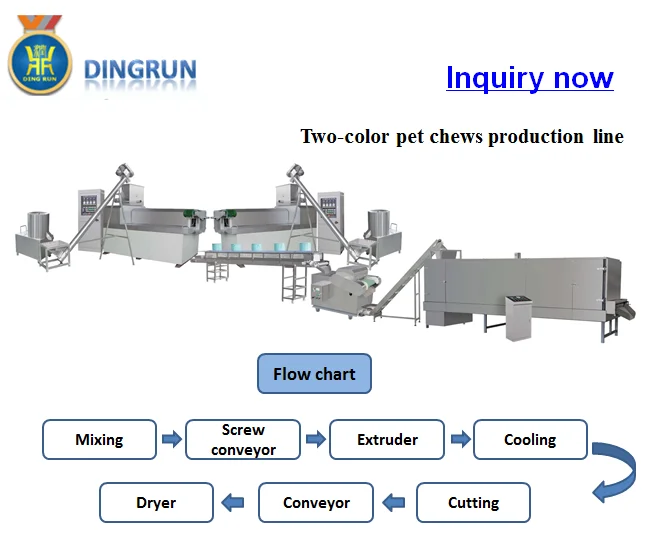 DING RUN

DINGRUN

Inquiry now

Two-color pet chews production line

Flow chart

Mixing

Screw conveyor

Extruder

Cooling

Cutting

Conveyor

Dryer